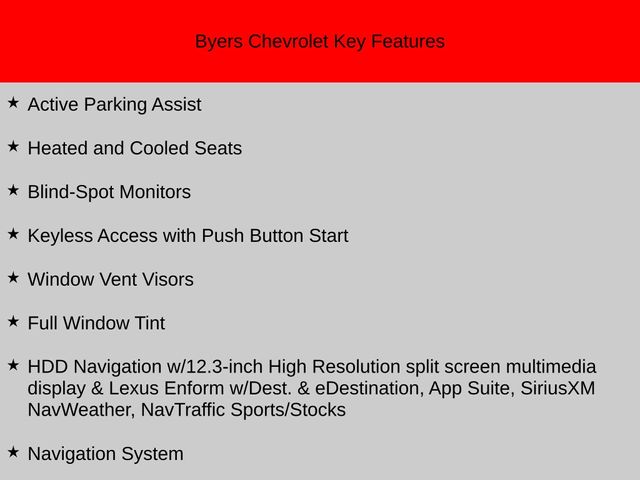 Byers Chevrolet Key Features

★ Active Parking Assist

★ Heated and Cooled Seats

★ Blind-Spot Monitors

★ Keyless Access with Push Button Start

★ Window Vent Visors

★ Full Window Tint

★ HDD Navigation w/12.3-inch High Resolution split screen multimedia display & Lexus Enform w/Dest. & eDestination, App Suite, SiriusXM NavWeather, NavTraffic Sports/Stocks

★ Navigation System